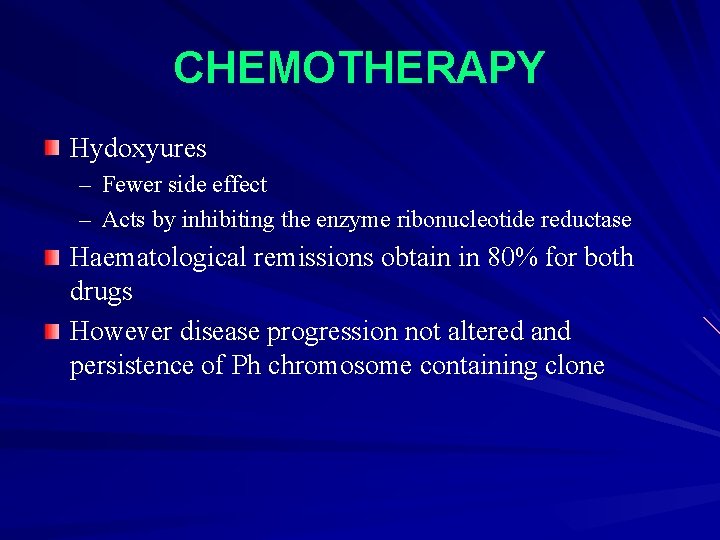 CHEMOTHERAPY

Hydoxyures
– Fewer side effect
– Acts by inhibiting the enzyme ribonucleotide reductase

Haematological remissions obtain in 80% for both drugs

However disease progression not altered and persistence of Ph chromosome containing clone